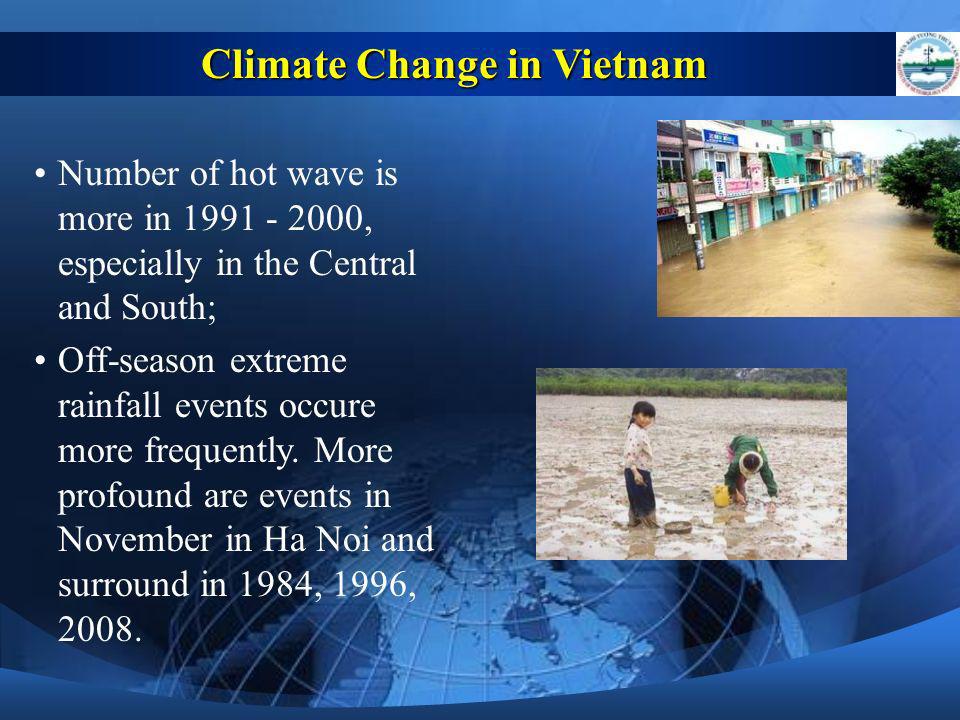 Climate Change in Vietnam

• Number of hot wave is more in 1991 - 2000, especially in the Central and South;

• Off-season extreme rainfall events occure more frequently. More profound are events in November in Ha Noi and surround in 1984, 1996, 2008.